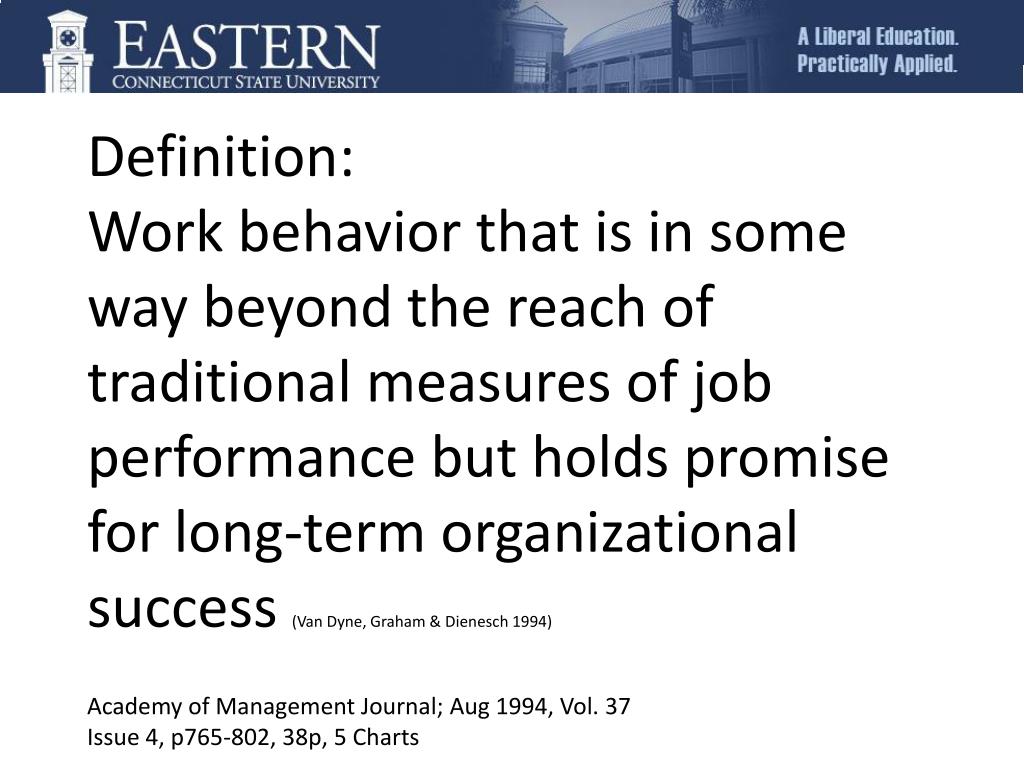 EASTERN
CONNECTICUT STATE UNIVERSITY

A Liberal Education.
Practically Applied.

Definition:
Work behavior that is in some way beyond the reach of traditional measures of job performance but holds promise for long-term organizational success (Van Dyne, Graham & Dienesch 1994)

Academy of Management Journal; Aug 1994, Vol. 37
Issue 4, p765-802, 38p, 5 Charts